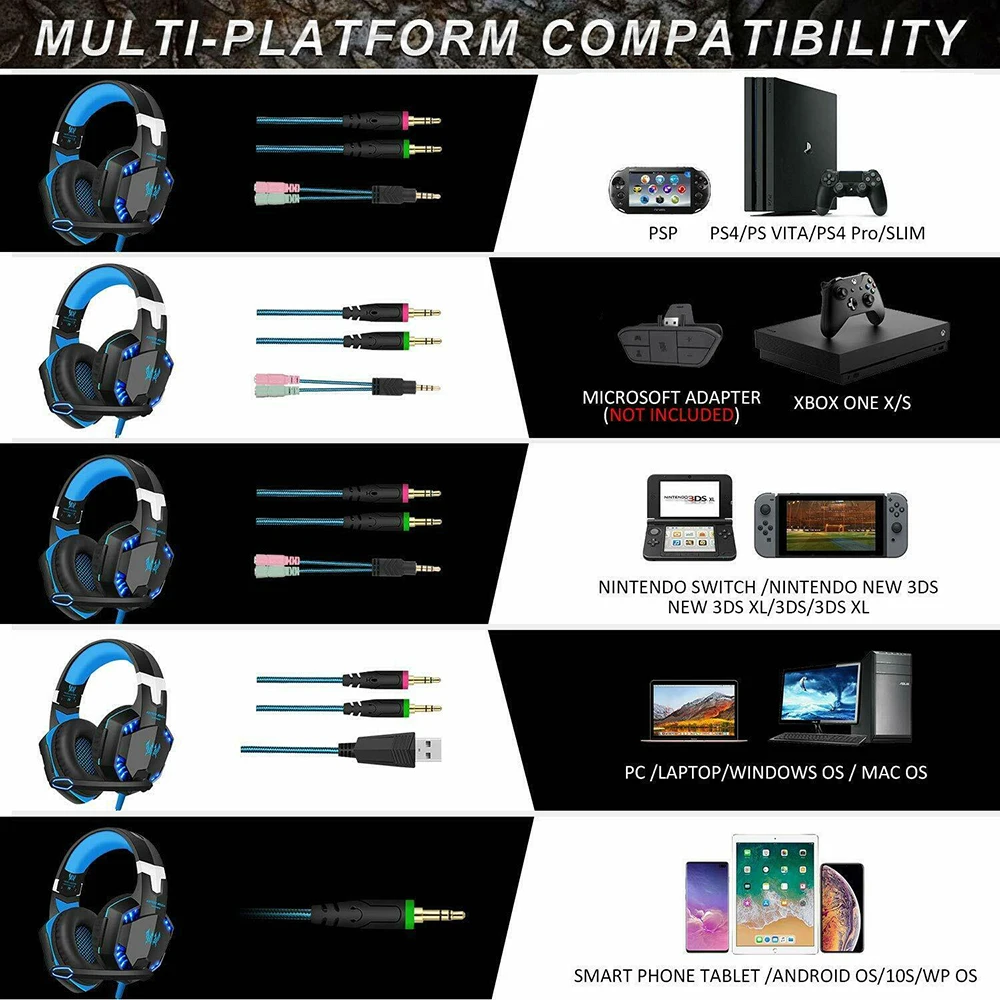 MULTI-PLATFORM COMPATIBILITY

PSP PS4/PS VITA/PS4 Pro/SLIM

MICROSOFT ADAPTER (NOT INCLUDED)

XBOX ONE X/S

NINTENDO 3DS XL

NINTENDO SWITCH /NINTENDO NEW 3DS NEW 3DS XL/3DS/3DS XL

PC /LAPTOP/WINDOWS OS / MAC OS

SMART PHONE TABLET /ANDROID OS/10S/WP OS